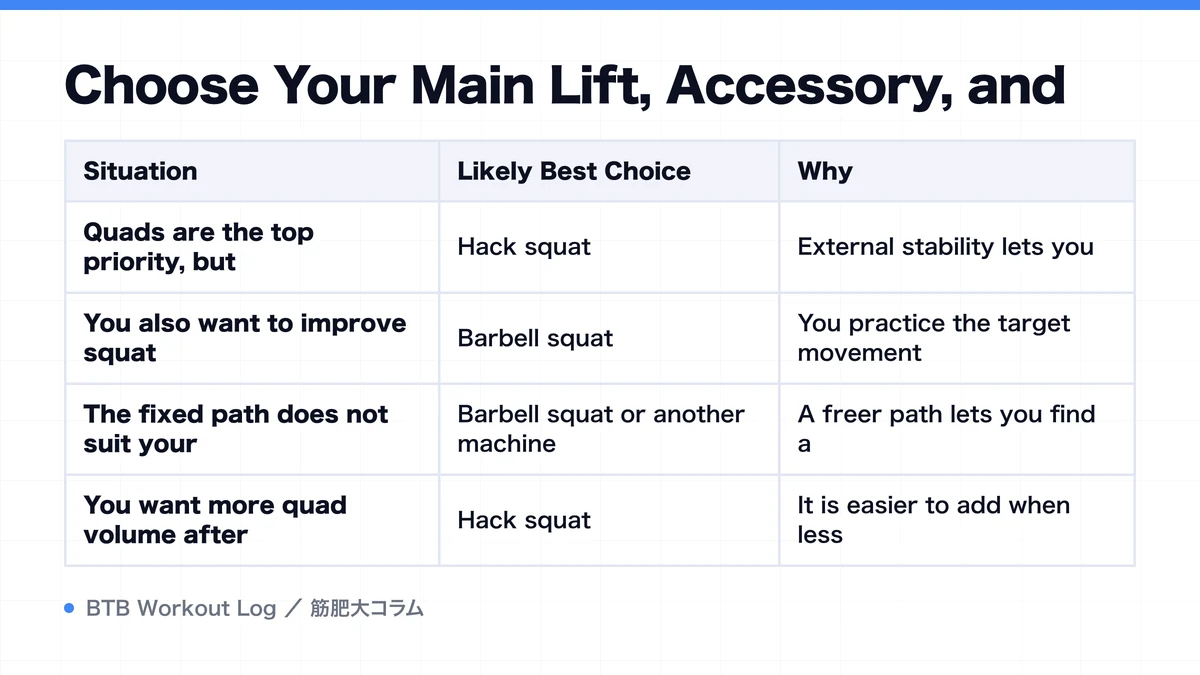 Choose Your Main Lift, Accessory, and

| Situation | Likely Best Choice | Why |
|---|---|---|
| Quads are the top priority, but | Hack squat | External stability lets you |
| You also want to improve squat | Barbell squat | You practice the target movement |
| The fixed path does not suit your | Barbell squat or another machine | A freer path lets you find a |
| You want more quad volume after | Hack squat | It is easier to add when less |

BTB Workout Log ／ 筋肥大コラム